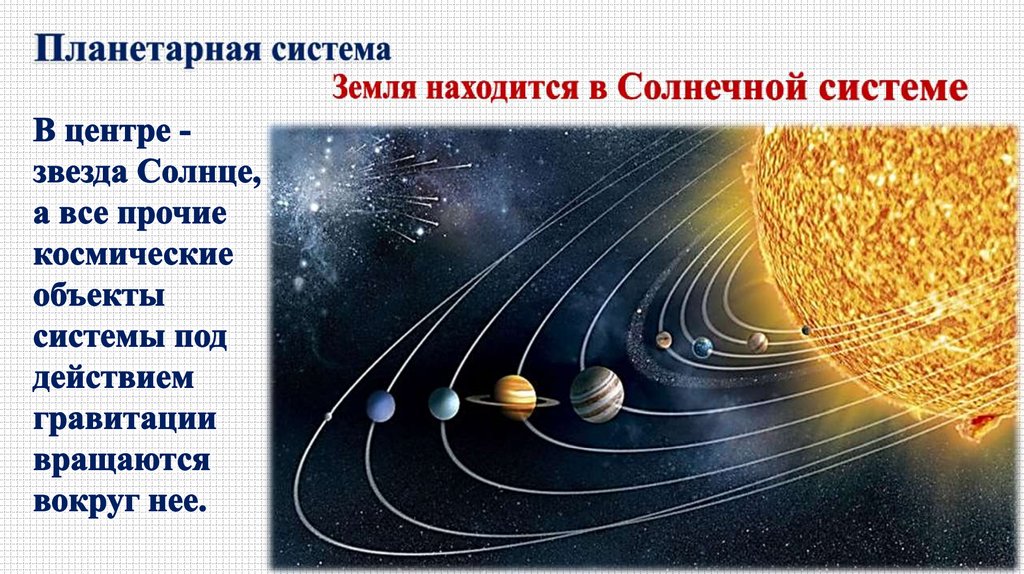 Планетарная система

Земля находится в Солнечной системе

В центре - звезда Солнце, а все прочие космические объекты системы под действием гравитации вращаются вокруг нее.